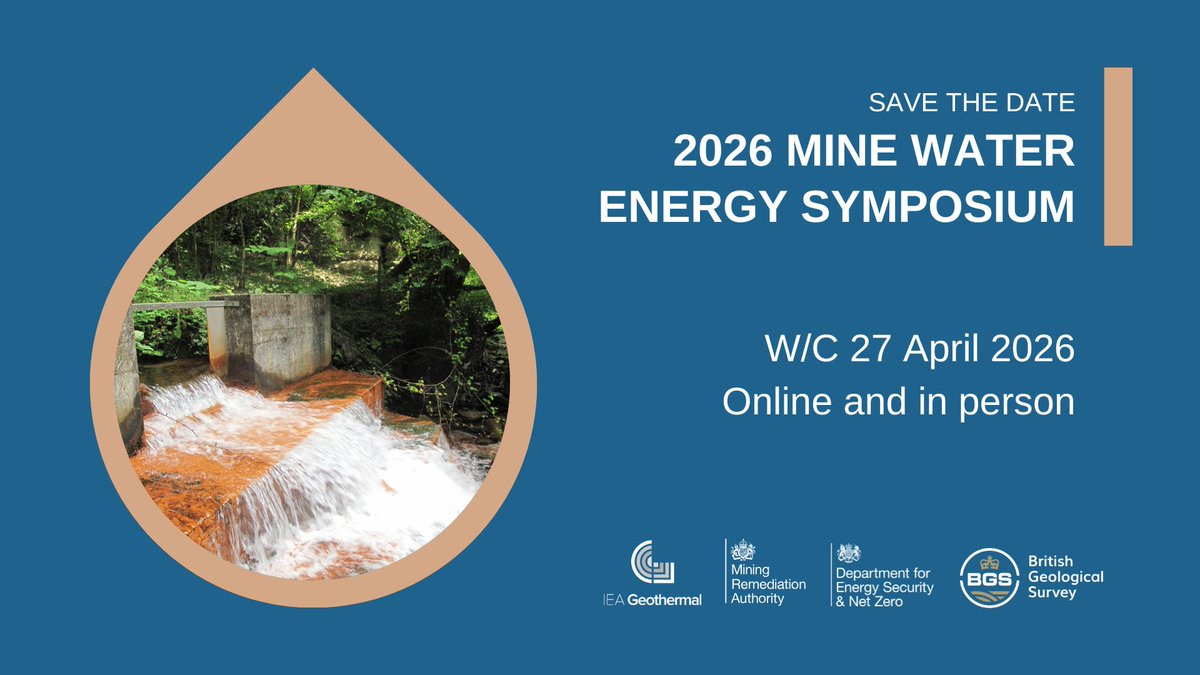 SAVE THE DATE
2026 MINE WATER ENERGY SYMPOSIUM

W/C 27 April 2026
Online and in person

IEA Geothermal

Mining Remediation Authority

Department for Energy Security & Net Zero

BGS British Geological Survey